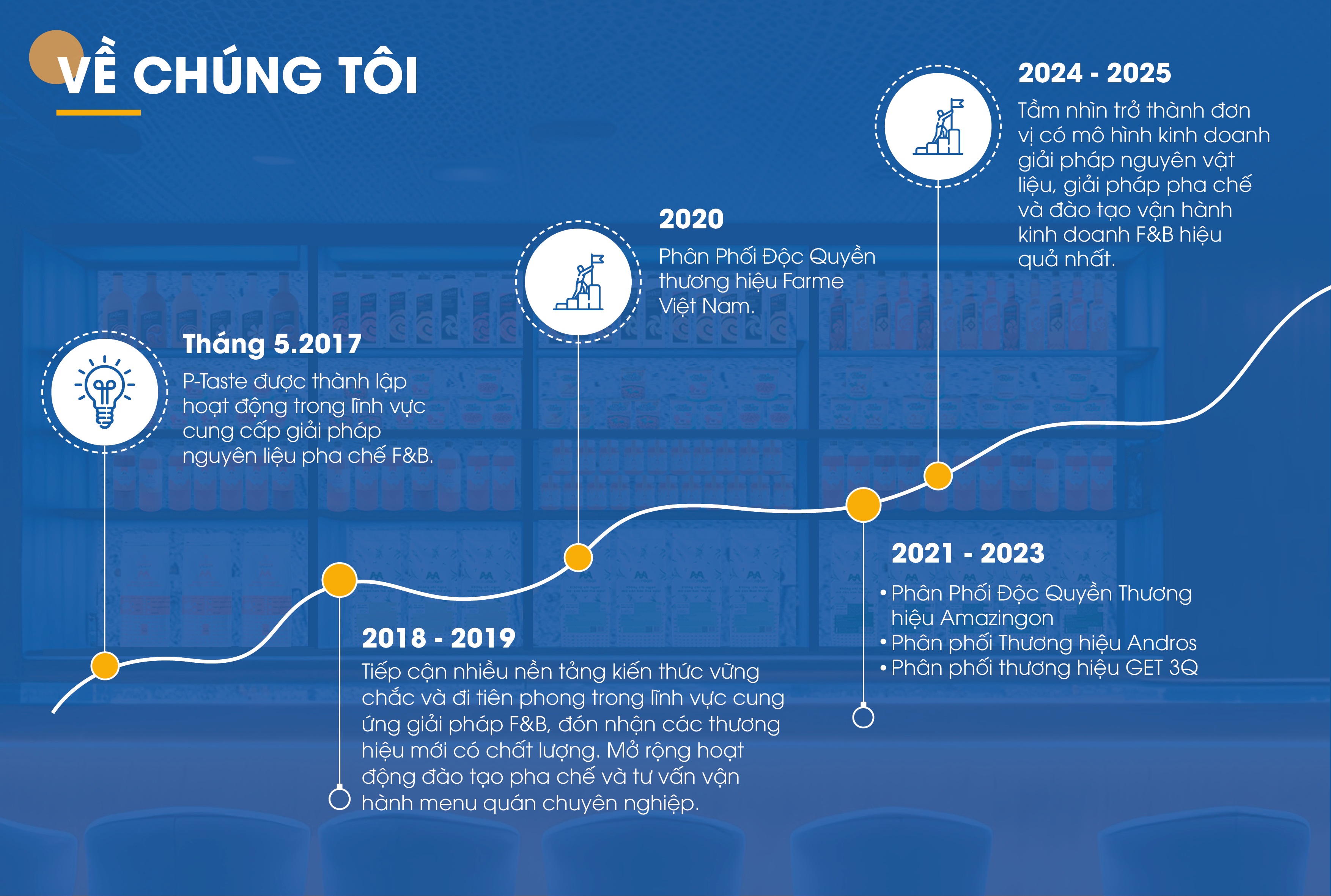 VỀ CHÚNG TÔI

Tháng 5.2017
P-Taste được thành lập hoạt động trong lĩnh vực cung cấp giải pháp nguyên liệu pha chế F&B.

2018 - 2019
Tiếp cận nhiều nền tảng kiến thức vững chắc và đi tiên phong trong lĩnh vực cung ứng giải pháp F&B, đón nhận các thương hiệu mới có chất lượng. Mở rộng hoạt động đào tạo pha chế và tư vấn vận hành menu quán chuyên nghiệp.

2020
Phân Phối Độc Quyền thương hiệu Farme Việt Nam.

2021 - 2023
• Phân Phối Độc Quyền Thương hiệu Amazingon
• Phân phối Thương hiệu Andros
• Phân phối thương hiệu GET 3Q

2024 - 2025
Tầm nhìn trở thành đơn vị có mô hình kinh doanh giải pháp nguyên vật liệu, giải pháp pha chế và đào tạo vận hành kinh doanh F&B hiệu quả nhất.